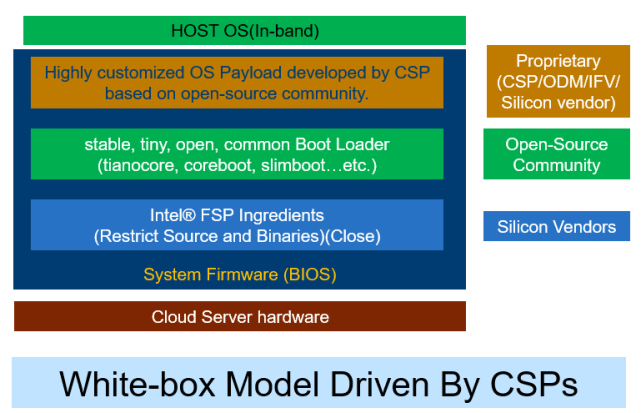 HOST OS(In-band)

Highly customized OS Payload developed by CSP based on open-source community.

stable, tiny, open, common Boot Loader (tianocore, coreboot, slimboot…etc.)

Intel® FSP Ingredients (Restrict Source and Binaries)(Close)

System Firmware (BIOS)

Cloud Server hardware

Proprietary (CSP/ODM/IFV/ Silicon vendor)

Open-Source Community

Silicon Vendors

White-box Model Driven By CSPs